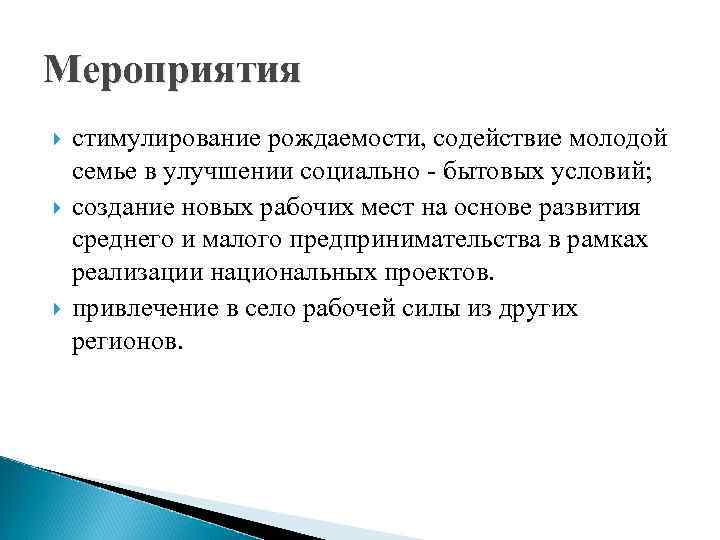 Мероприятия

стимулирование рождаемости, содействие молодой семье в улучшении социально - бытовых условий;

создание новых рабочих мест на основе развития среднего и малого предпринимательства в рамках реализации национальных проектов.

привлечение в село рабочей силы из других регионов.